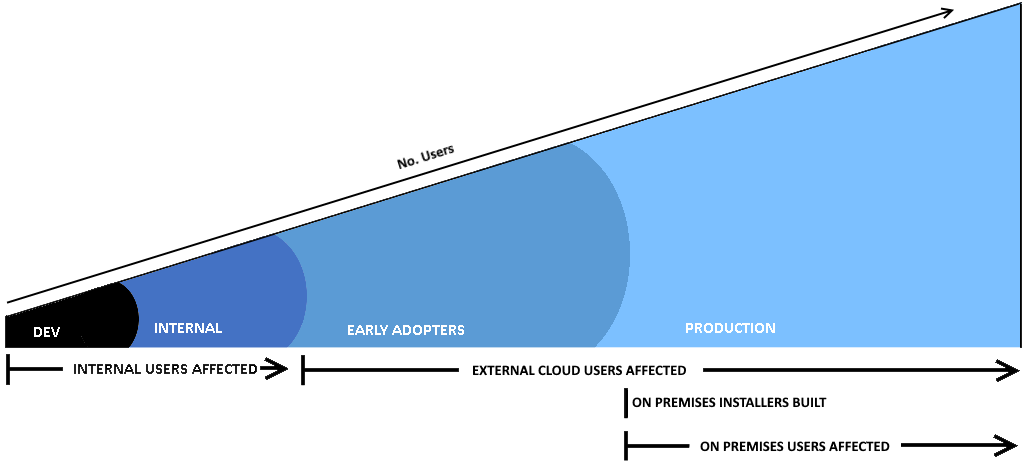 No. Users

DEV

INTERNAL

EARLY ADOPTERS

PRODUCTION

INTERNAL USERS AFFECTED

EXTERNAL CLOUD USERS AFFECTED

ON PREMISES INSTALLERS BUILT

ON PREMISES USERS AFFECTED